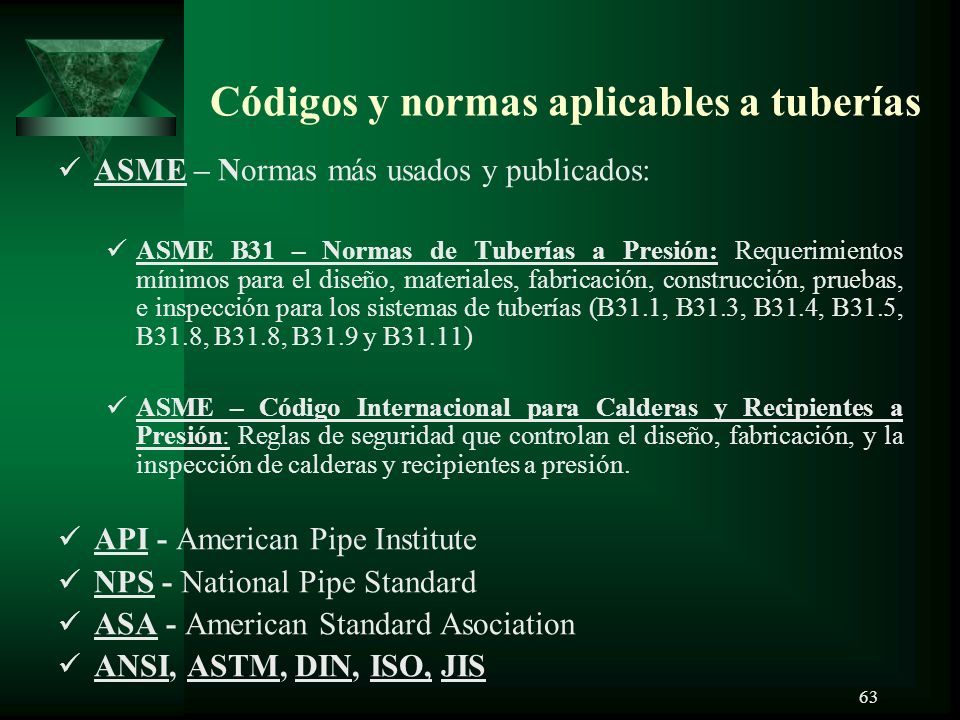 Códigos y normas aplicables a tuberías

✓ ASME – Normas más usados y publicados:

✓ ASME B31 – Normas de Tuberías a Presión: Requerimientos mínimos para el diseño, materiales, fabricación, construcción, pruebas, e inspección para los sistemas de tuberías (B31.1, B31.3, B31.4, B31.5, B31.8, B31.8, B31.9 y B31.11)

✓ ASME – Código Internacional para Calderas y Recipientes a Presión: Reglas de seguridad que controlan el diseño, fabricación, y la inspección de calderas y recipientes a presión.

✓ API - American Pipe Institute
✓ NPS - National Pipe Standard
✓ ASA - American Standard Asociation
✓ ANSI, ASTM, DIN, ISO, JIS

63